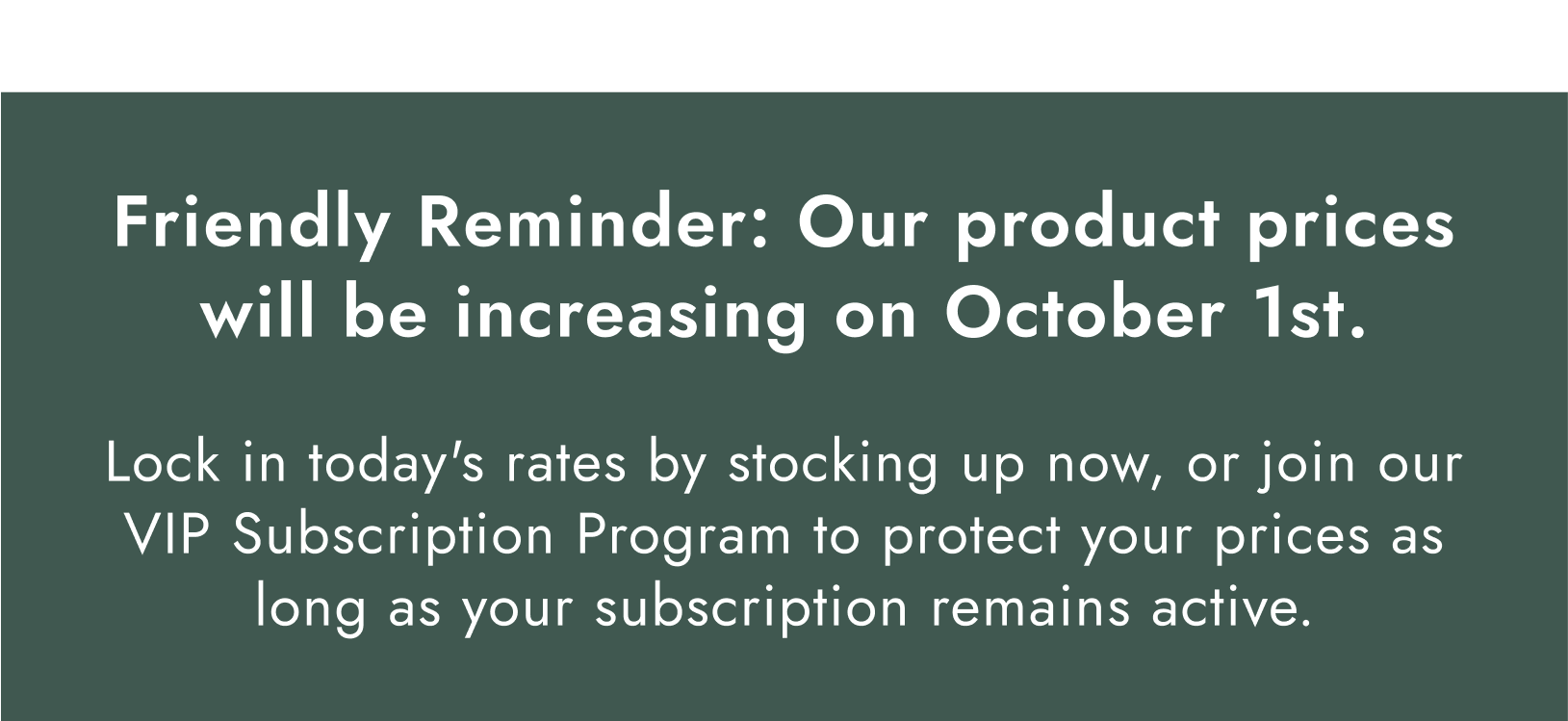 Friendly Reminder: Our product prices will be increasing on October 1st.

Lock in today's rates by stocking up now, or join our VIP Subscription Program to protect your prices as long as your subscription remains active.